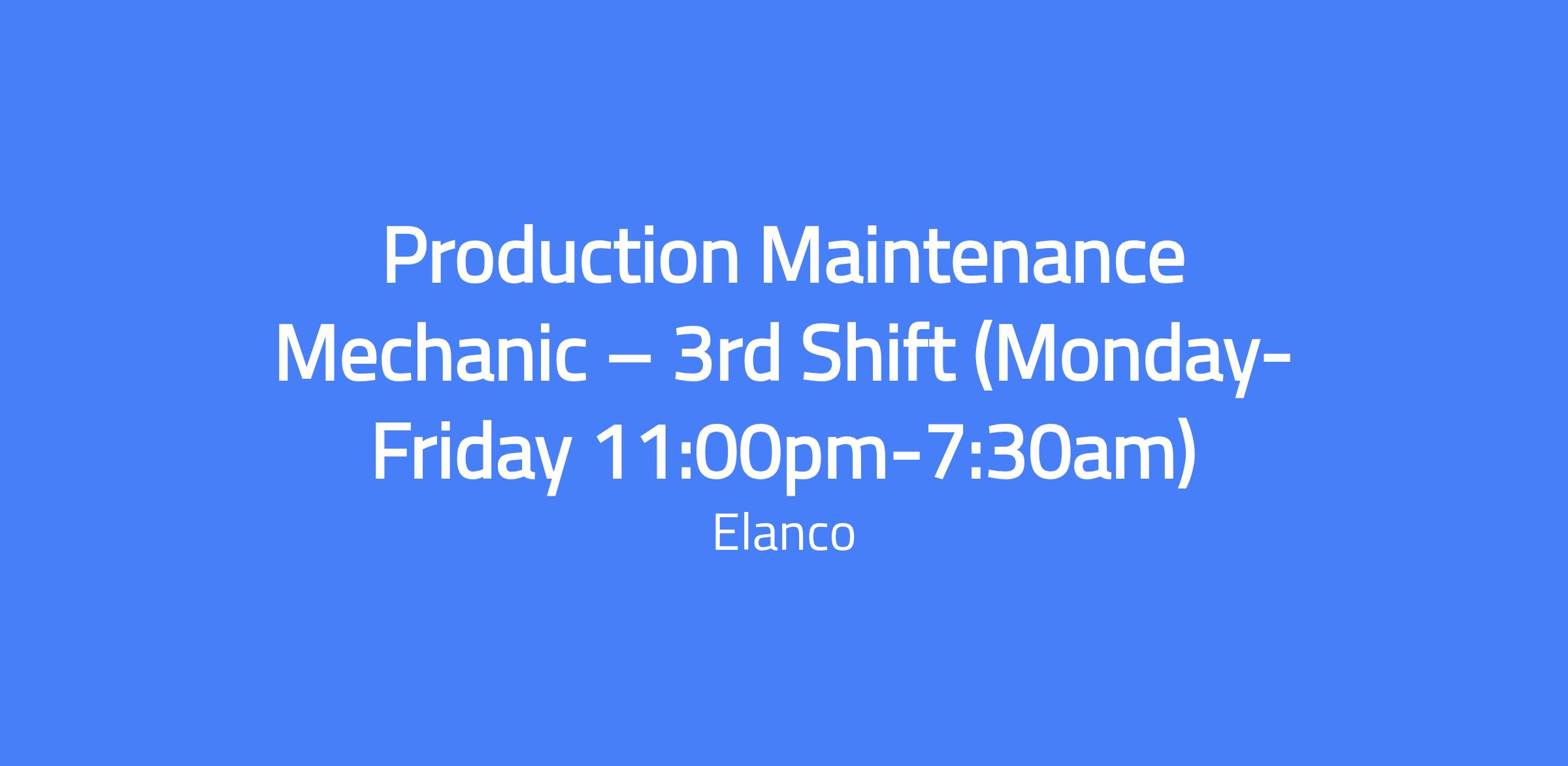 Production Maintenance Mechanic – 3rd Shift (Monday-Friday 11:00pm-7:30am)

Elanco